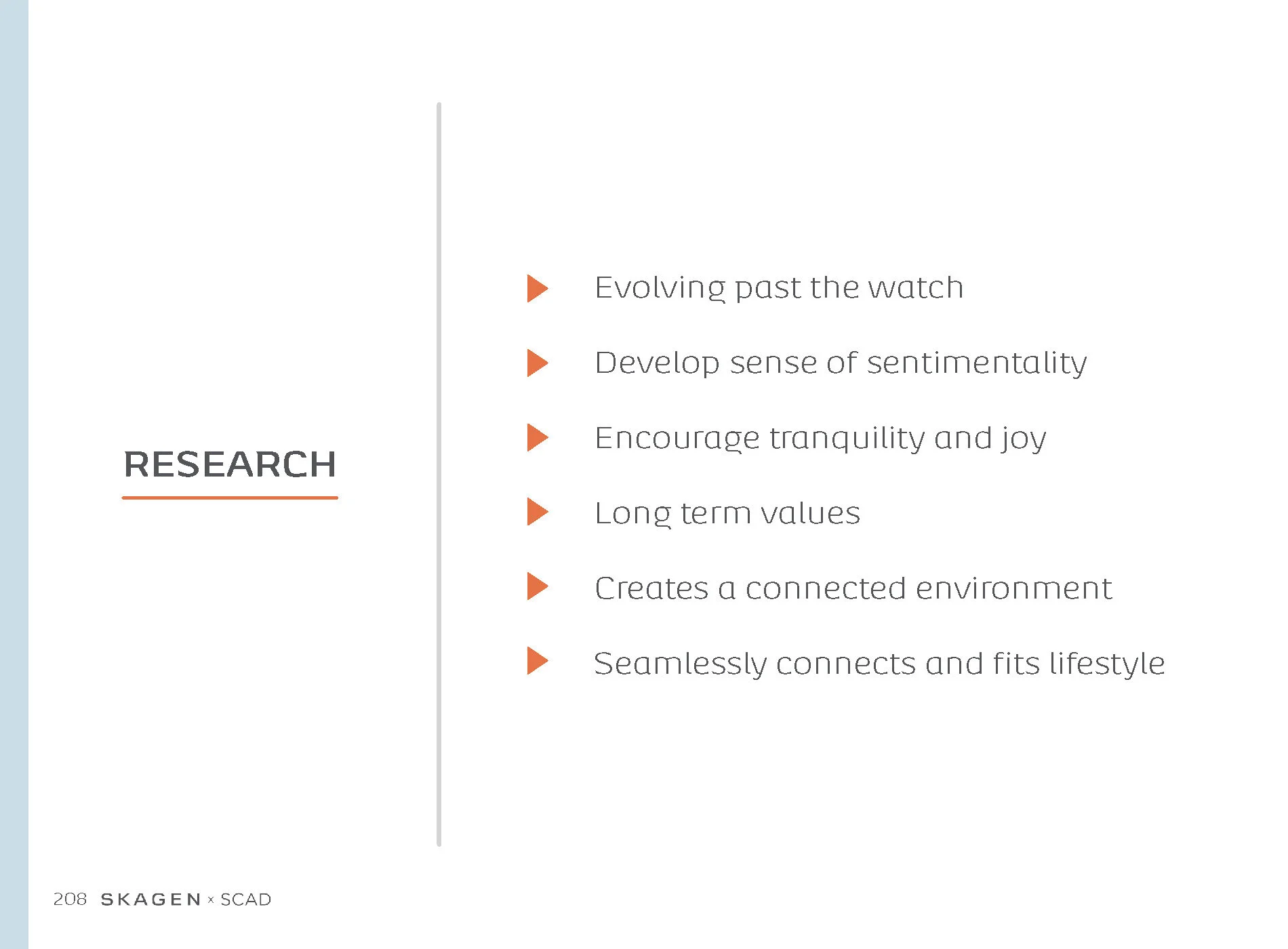 RESEARCH

Evolving past the watch

Develop sense of sentimentality

Encourage tranquility and joy

Long term values

Creates a connected environment

Seamlessly connects and fits lifestyle

208 SKAGEN x SCAD